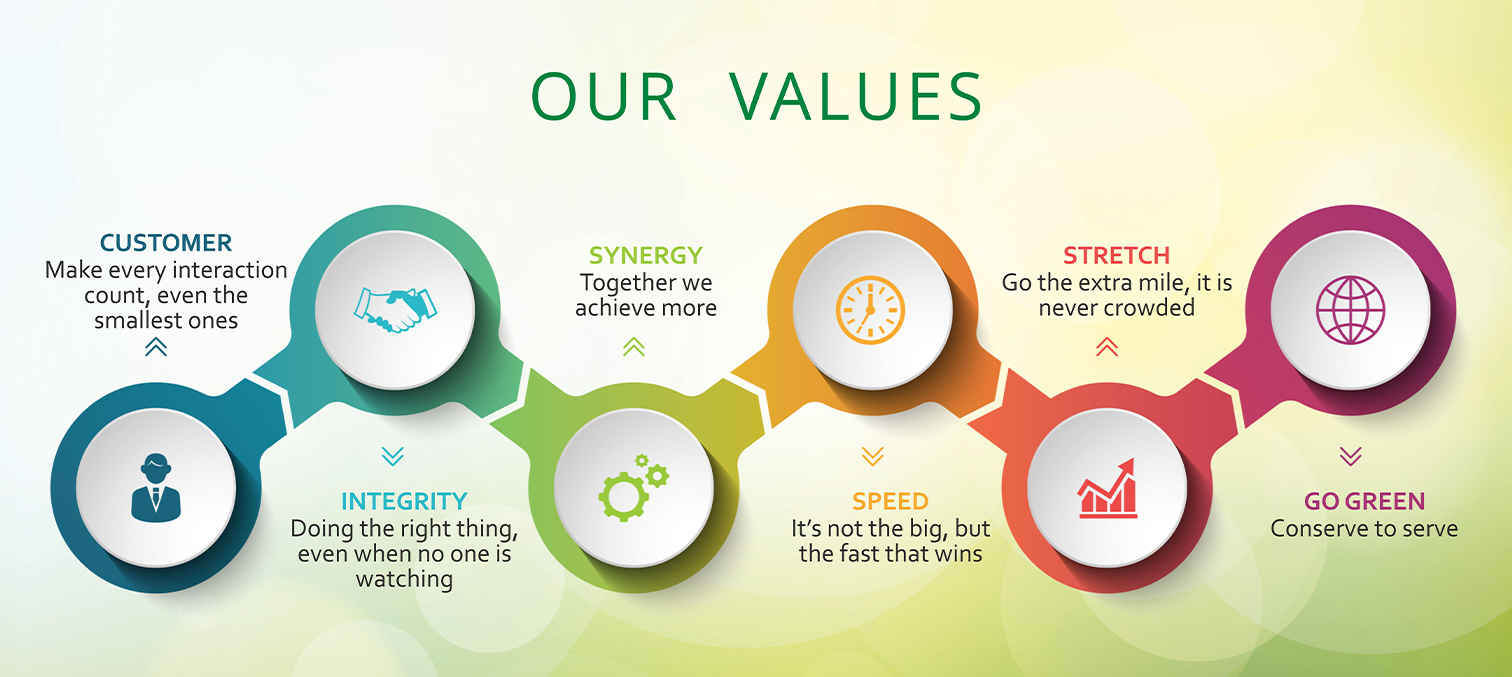 OUR VALUES

CUSTOMER
Make every interaction count, even the smallest ones

INTEGRITY
Doing the right thing, even when no one is watching

SYNERGY
Together we achieve more

SPEED
It's not the big, but the fast that wins

STRETCH
Go the extra mile, it is never crowded

GO GREEN
Conserve to serve